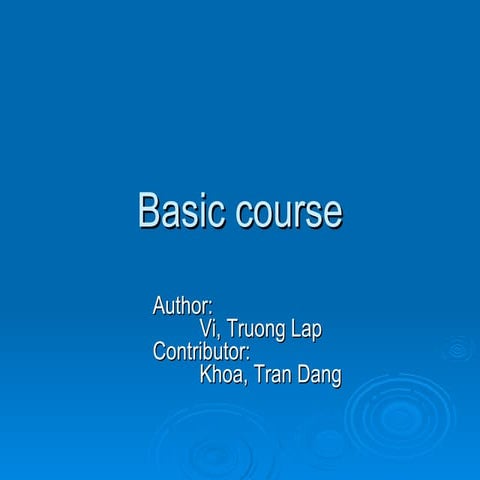 Basic course

Author:
Vi, Truong Lap
Contributor:
Khoa, Tran Dang